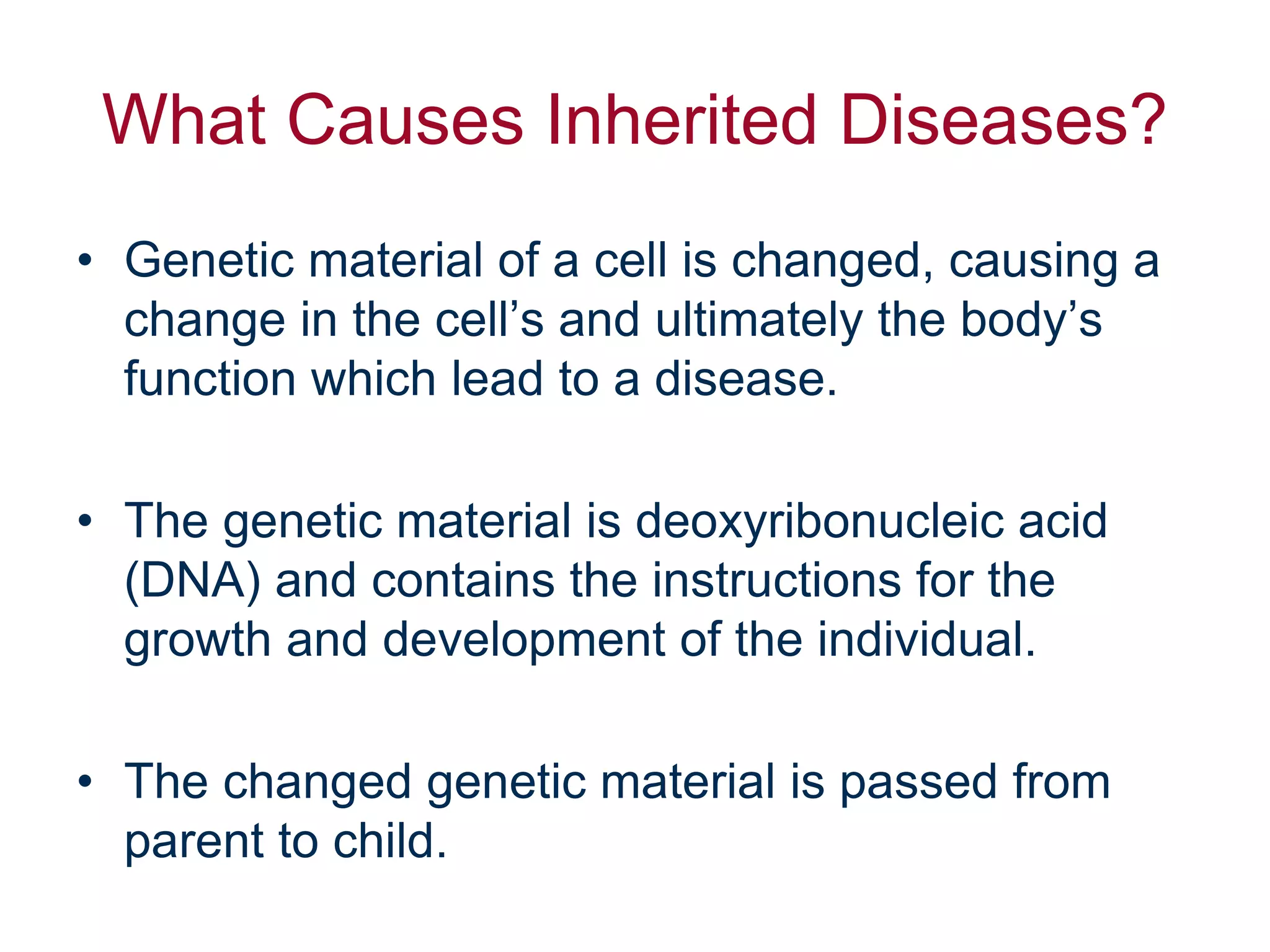 What Causes Inherited Diseases?

• Genetic material of a cell is changed, causing a change in the cell’s and ultimately the body’s function which lead to a disease.

• The genetic material is deoxyribonucleic acid (DNA) and contains the instructions for the growth and development of the individual.

• The changed genetic material is passed from parent to child.